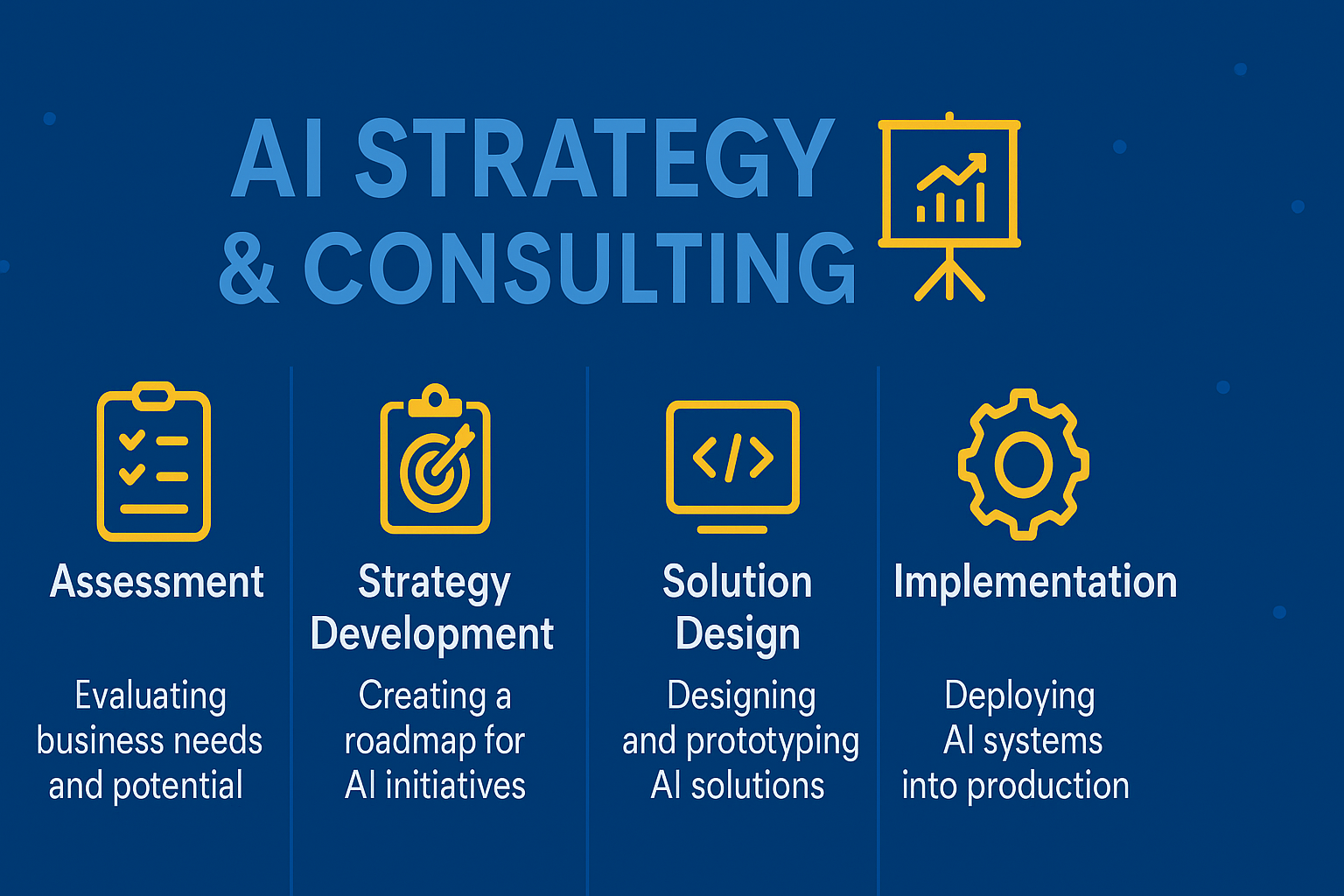 AI STRATEGY & CONSULTING

Assessment

Evaluating business needs and potential

Strategy Development

Creating a roadmap for AI initiatives

Solution Design

Designing and prototyping AI solutions

Implementation

Deploying AI systems into production